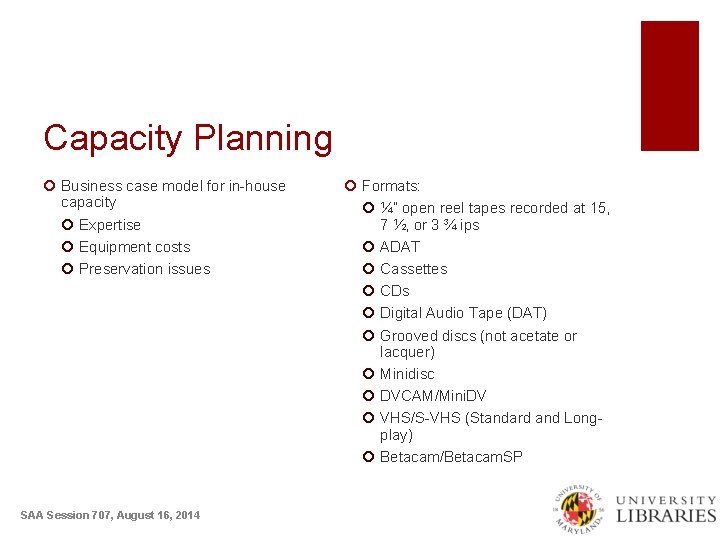 Capacity Planning

Business case model for in-house capacity

Expertise

Equipment costs

Preservation issues

Formats:

¼" open reel tapes recorded at 15, 7 ½, or 3 ¾ ips

ADAT

Cassettes

CDs

Digital Audio Tape (DAT)

Grooved discs (not acetate or lacquer)

Minidisc

DVCAM/MiniDV

VHS/S-VHS (Standard and Long-play)

Betacam/BetacamSP

SAA Session 707, August 16, 2014

UNIVERSITY OF MARYLAND

UNIVERSITY LIBRARIES